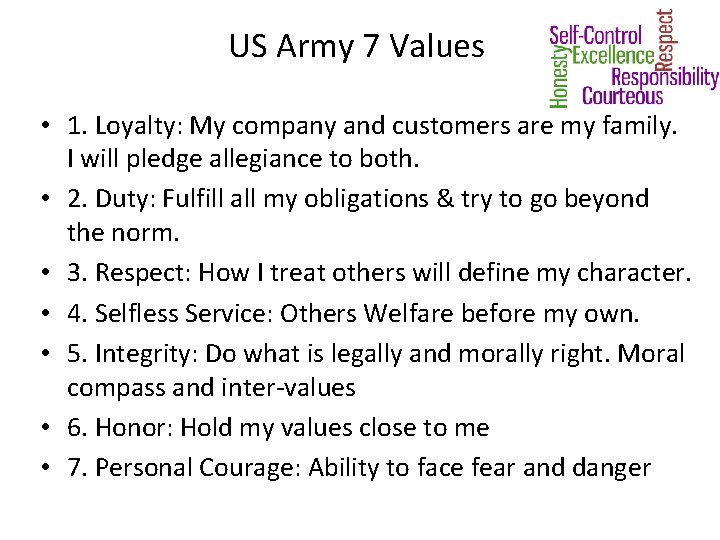 US Army 7 Values

Self-Control
Respect
Honesty
Excellence
Responsibility
Courteous

• 1. Loyalty: My company and customers are my family. I will pledge allegiance to both.
• 2. Duty: Fulfill all my obligations & try to go beyond the norm.
• 3. Respect: How I treat others will define my character.
• 4. Selfless Service: Others Welfare before my own.
• 5. Integrity: Do what is legally and morally right. Moral compass and inter-values
• 6. Honor: Hold my values close to me
• 7. Personal Courage: Ability to face fear and danger